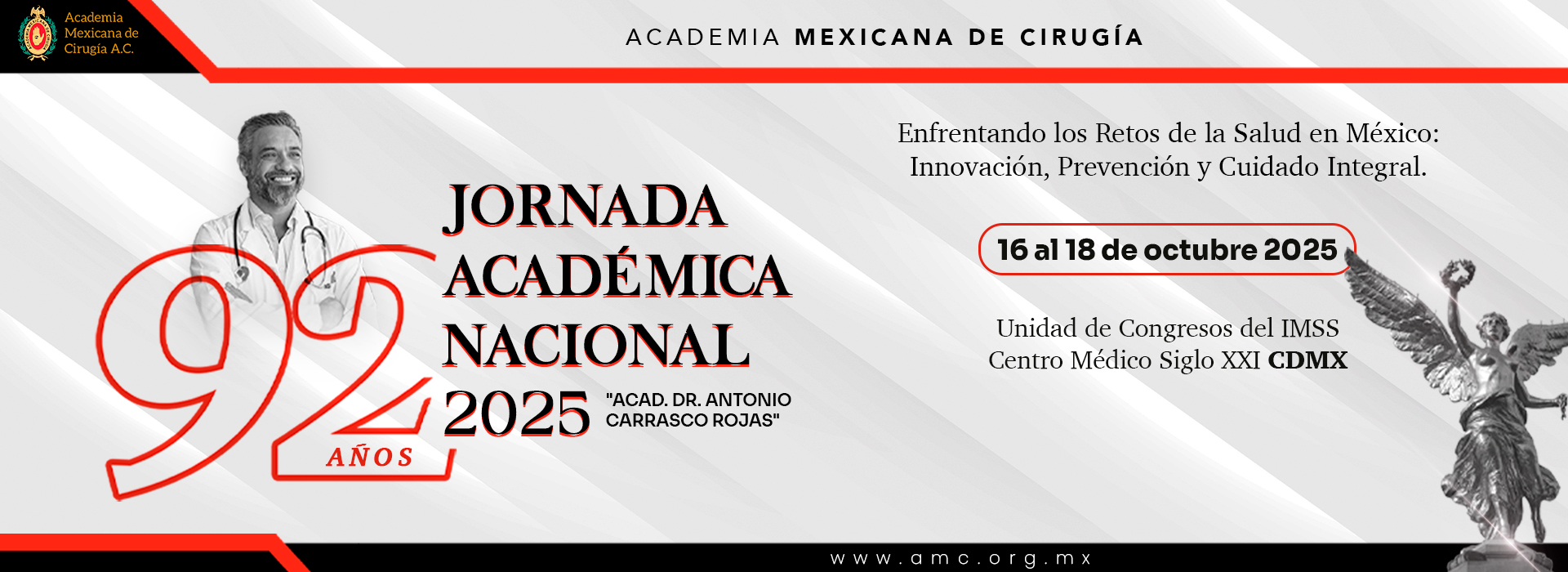 Academia Mexicana de Cirugía A.C.

ACADEMIA MEXICANA DE CIRUGÍA

92 AÑOS

JORNADA ACADÉMICA NACIONAL 2025

"ACAD. DR. ANTONIO CARRASCO ROJAS"

Enfrentando los Retos de la Salud en México: Innovación, Prevención y Cuidado Integral.

16 al 18 de octubre 2025

Unidad de Congresos del IMSS
Centro Médico Siglo XXI CDMX

www.amc.org.mx